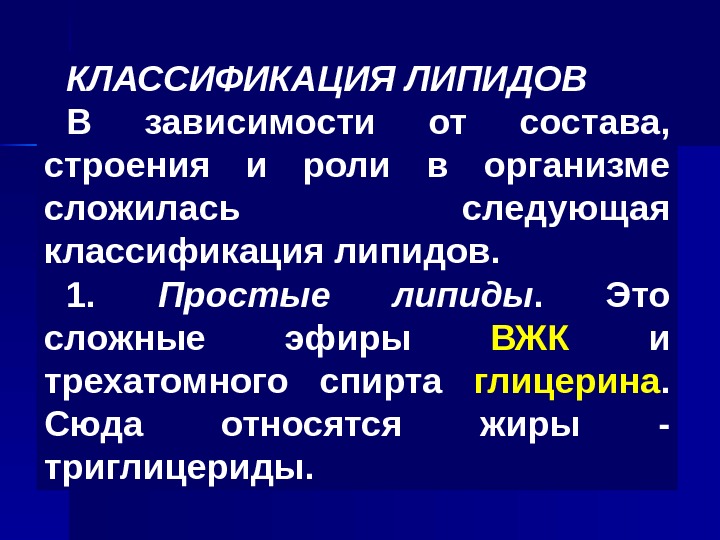 КЛАССИФИКАЦИЯ ЛИПИДОВ

В зависимости от состава, строения и роли в организме сложилась следующая классификация липидов.

1. Простые липиды. Это сложные эфиры ВЖК и трехатомного спирта глицерина. Сюда относятся жиры - триглицериды.